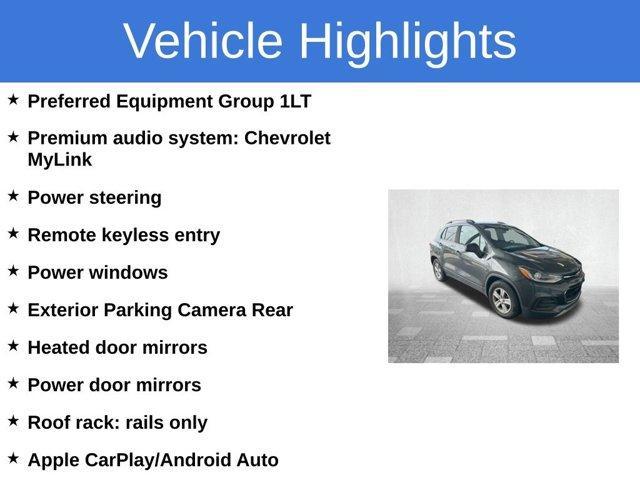 Vehicle Highlights

★ Preferred Equipment Group 1LT

★ Premium audio system: Chevrolet MyLink

★ Power steering

★ Remote keyless entry

★ Power windows

★ Exterior Parking Camera Rear

★ Heated door mirrors

★ Power door mirrors

★ Roof rack: rails only

★ Apple CarPlay/Android Auto